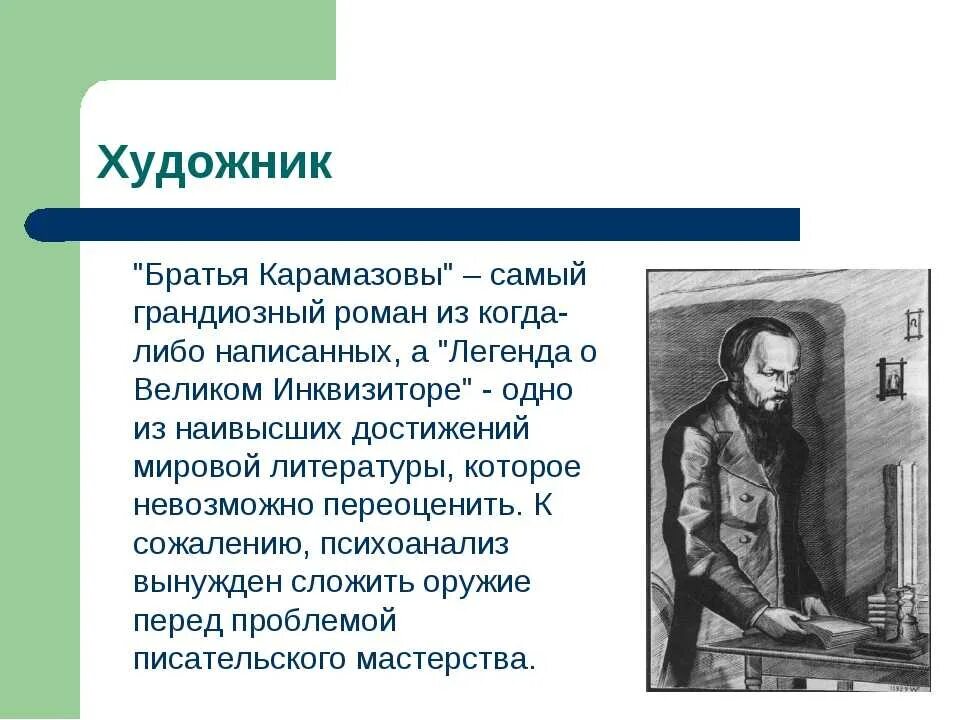 Художник

"Братья Карамазовы" – самый грандиозный роман из когда-либо написанных, а "Легенда о Великом Инквизиторе" - одно из наивысших достижений мировой литературы, которое невозможно переоценить. К сожалению, психоанализ вынужден сложить оружие перед проблемой писательского мастерства.